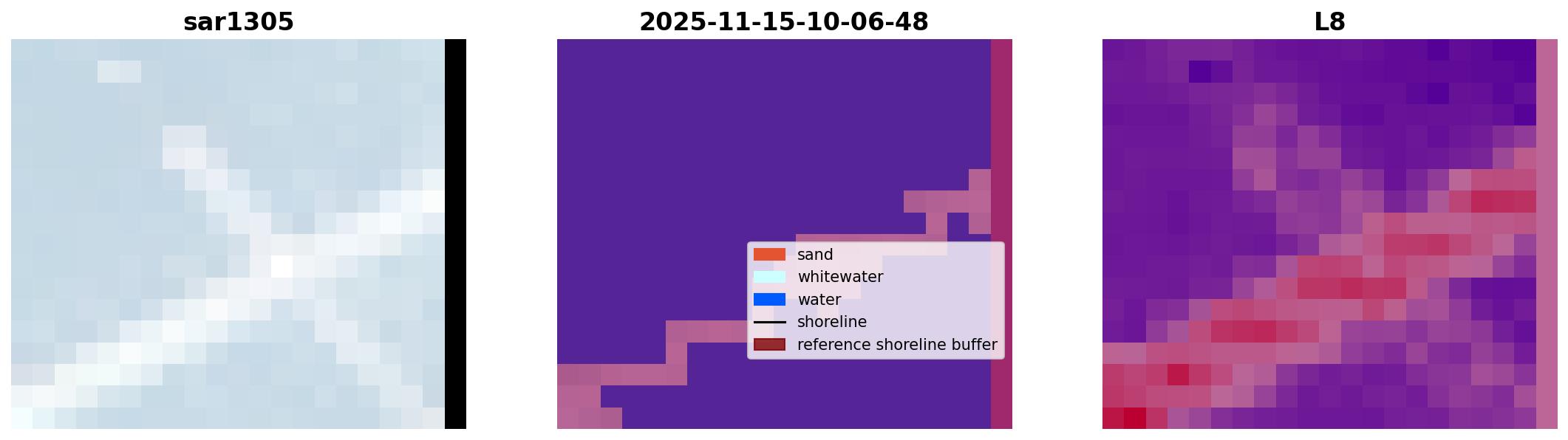 sar1305

2025-11-15-10-06-48

sand
whitewater
water
shoreline
reference shoreline buffer

L8